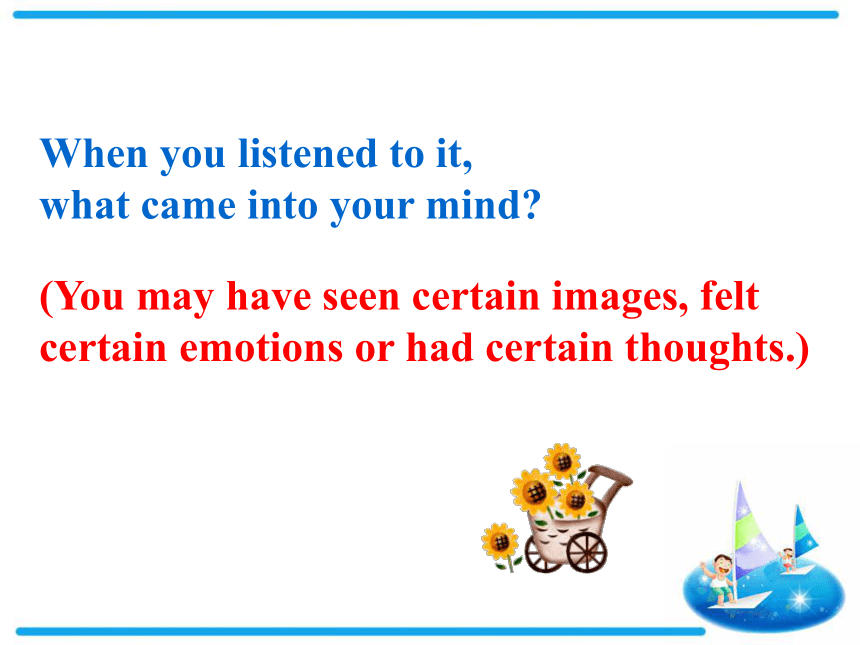 When you listened to it,
what came into your mind?

(You may have seen certain images, felt certain emotions or had certain thoughts.)